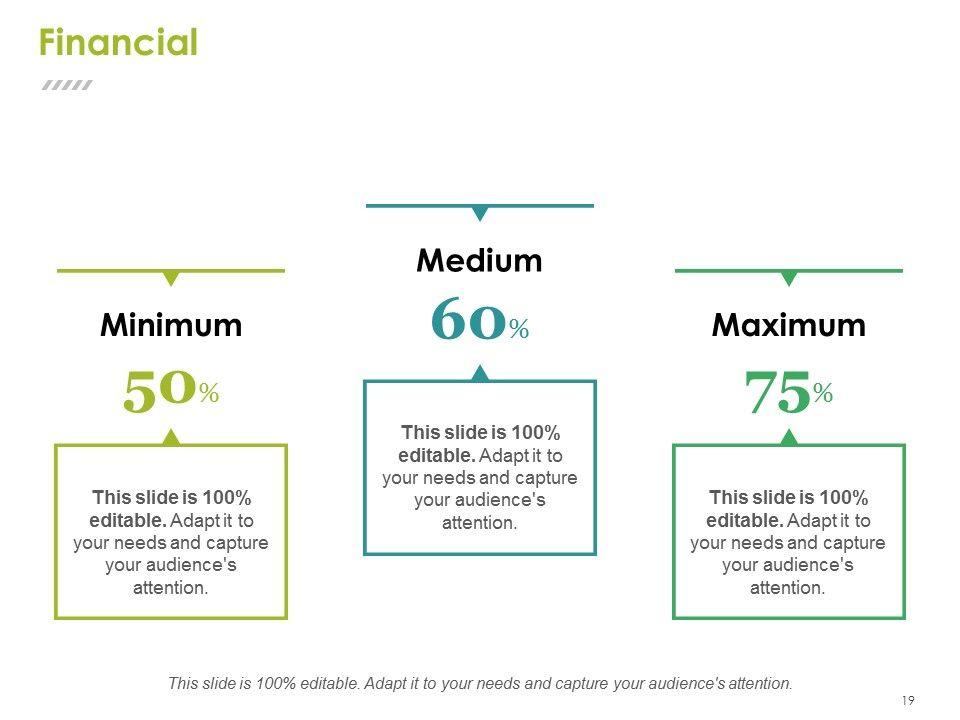 Financial

Minimum

50%

This slide is 100% editable. Adapt it to your needs and capture your audience's attention.

Medium

60%

This slide is 100% editable. Adapt it to your needs and capture your audience's attention.

Maximum

75%

This slide is 100% editable. Adapt it to your needs and capture your audience's attention.

This slide is 100% editable. Adapt it to your needs and capture your audience's attention.

19